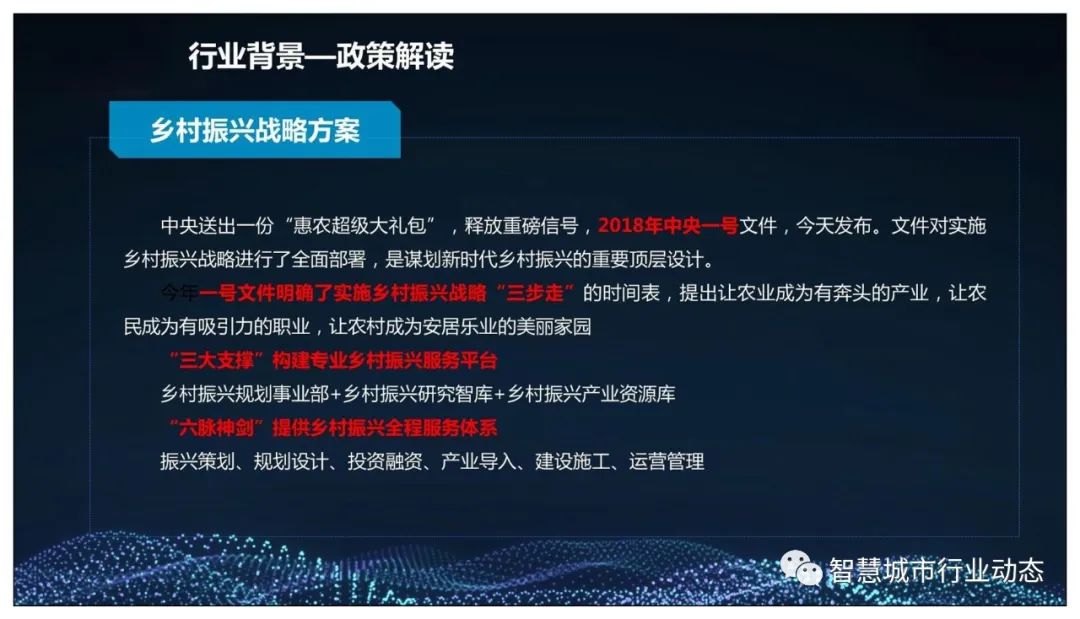 行业背景—政策解读

乡村振兴战略方案

中央送出一份“惠农超级大礼包”，释放重磅信号，2018年中央一号文件，今天发布。文件对实施乡村振兴战略进行了全面部署，是谋划新时代乡村振兴的重要顶层设计。

今年一号文件明确了实施乡村振兴战略“三步走”的时间表，提出让农业成为有奔头的产业，让农民成为有吸引力的职业，让农村成为安居乐业的美丽家园

“三大支撑”构建专业乡村振兴服务平台

乡村振兴规划事业部+乡村振兴研究智库+乡村振兴产业资源库

“六脉神剑”提供乡村振兴全程服务体系

振兴策划、规划设计、投资融资、产业导入、建设施工、运营管理

智慧城市行业动态